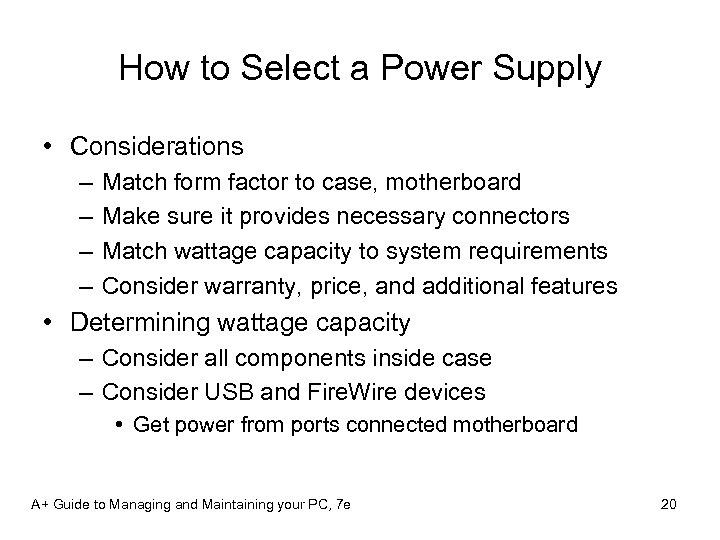 How to Select a Power Supply

• Considerations
– Match form factor to case, motherboard
– Make sure it provides necessary connectors
– Match wattage capacity to system requirements
– Consider warranty, price, and additional features
• Determining wattage capacity
– Consider all components inside case
– Consider USB and FireWire devices
• Get power from ports connected motherboard

A+ Guide to Managing and Maintaining your PC, 7e

20